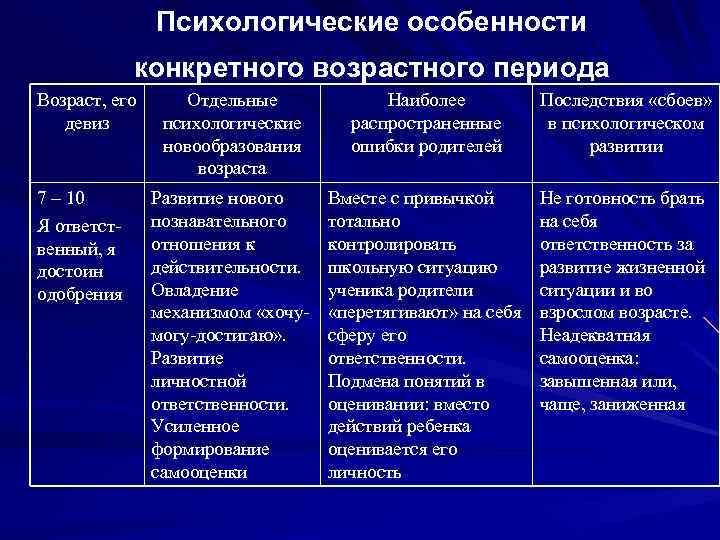 Психологические особенности конкретного возрастного периода

| Возраст, его девиз | Отдельные психологические новообразования возраста | Наиболее распространенные ошибки родителей | Последствия «сбоев» в психологическом развитии |
|---|---|---|---|
| 7 – 10 Я ответственный, я достоин одобрения | Развитие нового познавательного отношения к действительности. Овладение механизмом «хочу-могу-достигаю». Развитие личностной ответственности. Усиленное формирование самооценки | Вместе с привычкой тотально контролировать школьную ситуацию ученика родители «перетягивают» на себя сферу его ответственности. Подмена понятий в оценивании: вместо действий ребенка оценивается его личность | Не готовность брать на себя ответственность за развитие жизненной ситуации и во взрослом возрасте. Неадекватная самооценка: завышенная или, чаще, заниженная |